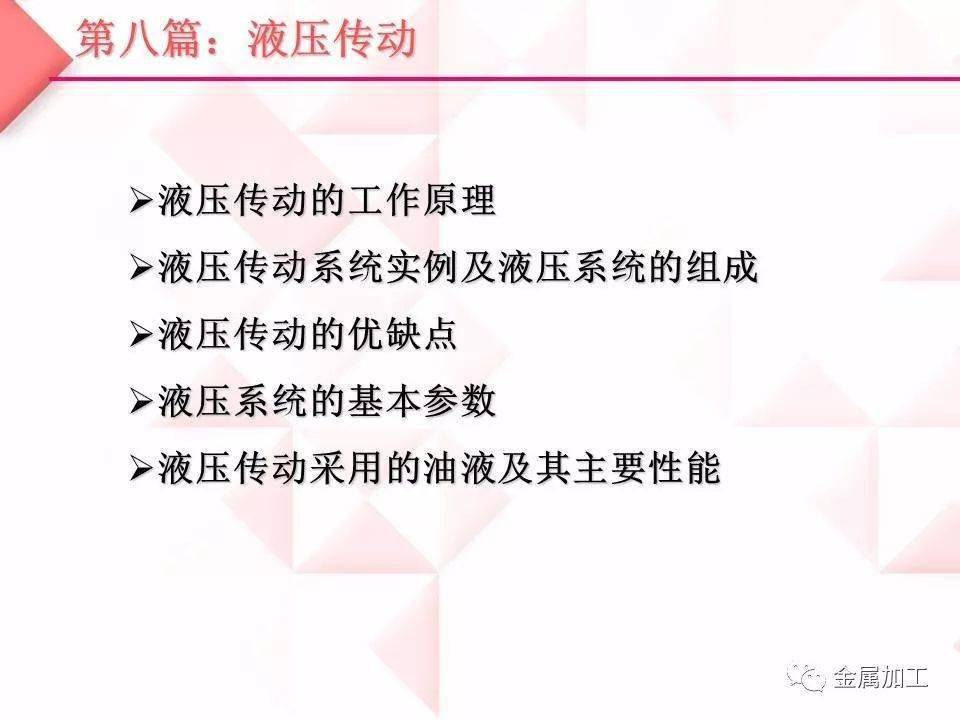 第八篇：液压传动

➢液压传动的工作原理

➢液压传动系统实例及液压系统的组成

➢液压传动的优缺点

➢液压系统的基本参数

➢液压传动采用的油液及其主要性能

金属加工